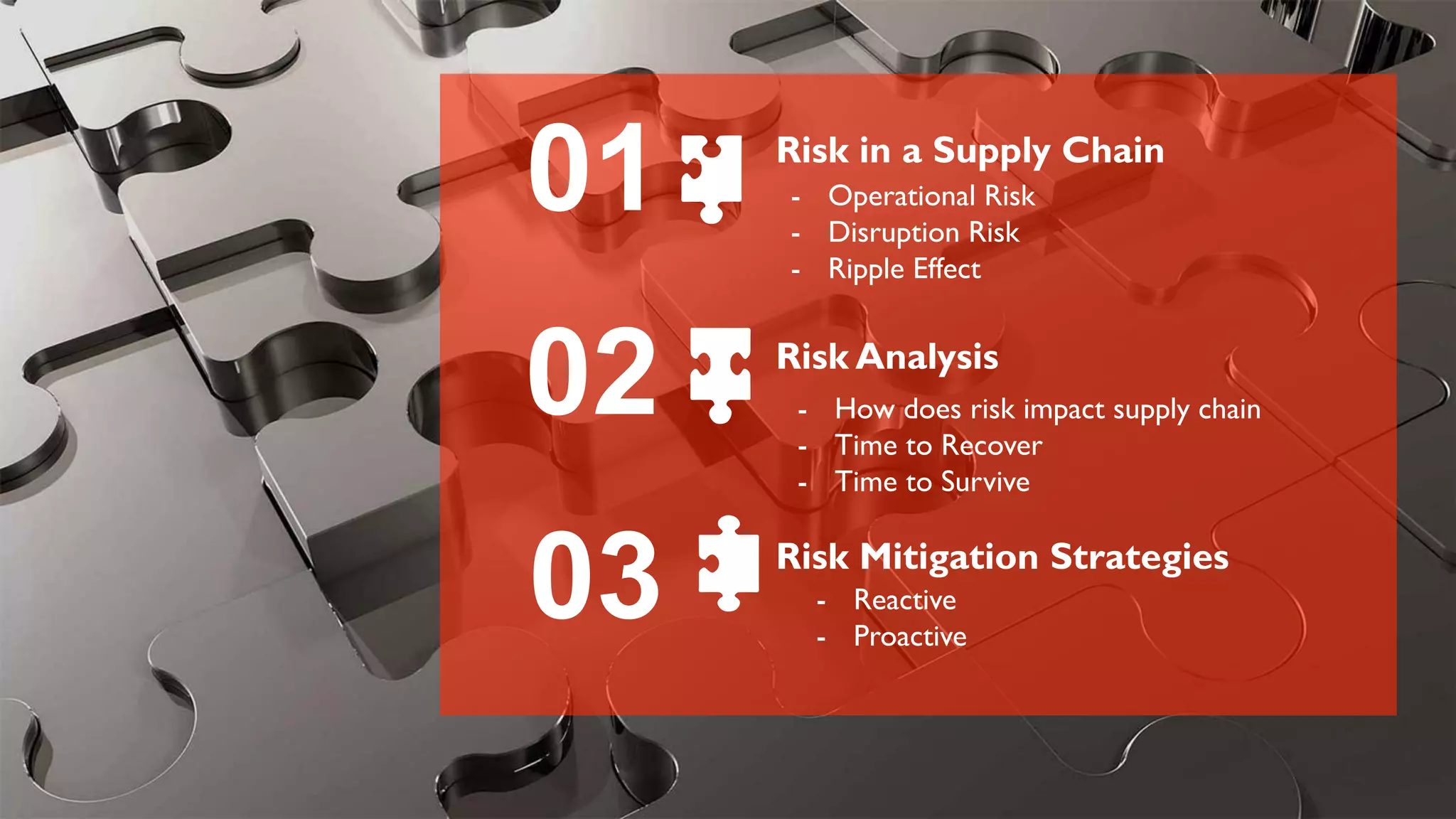 01 Risk in a Supply Chain
- Operational Risk
- Disruption Risk
- Ripple Effect

02 Risk Analysis
- How does risk impact supply chain
- Time to Recover
- Time to Survive

03 Risk Mitigation Strategies
- Reactive
- Proactive